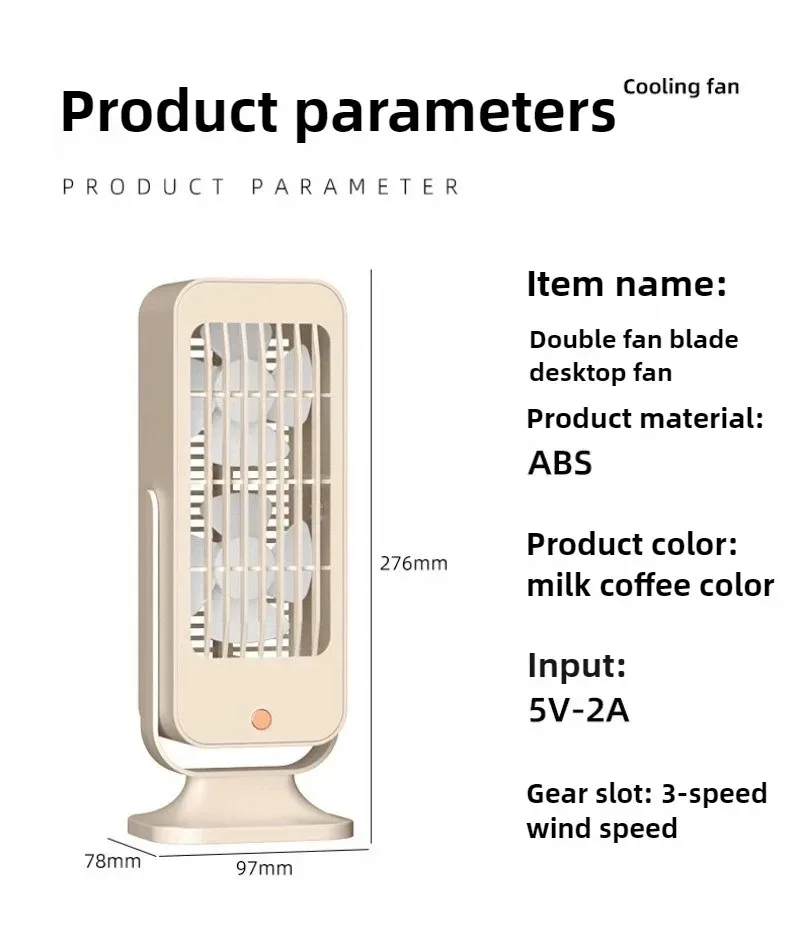 Product parameters Cooling fan

PRODUCT PARAMETER

276mm

78mm

97mm

Item name:

Double fan blade desktop fan

Product material:

ABS

Product color:
milk coffee color

Input:
5V-2A

Gear slot: 3-speed wind speed